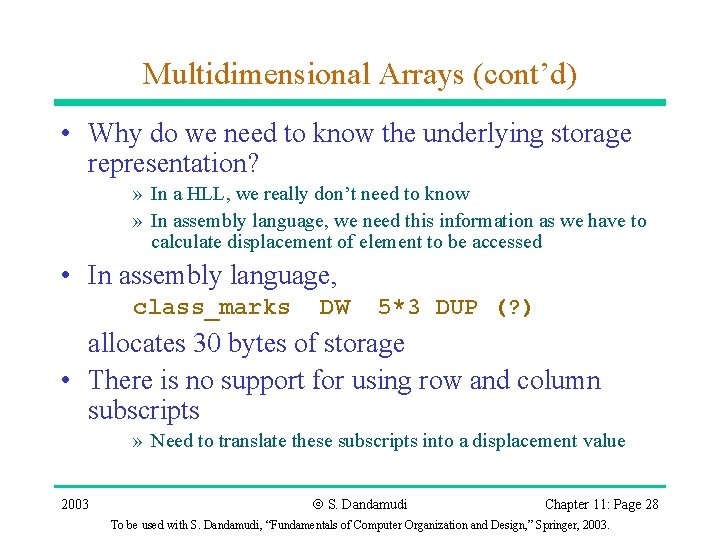 Multidimensional Arrays (cont'd)

• Why do we need to know the underlying storage representation?

» In a HLL, we really don't need to know

» In assembly language, we need this information as we have to calculate displacement of element to be accessed

• In assembly language,

class_marks  DW  5*3 DUP (?)

allocates 30 bytes of storage

• There is no support for using row and column subscripts

» Need to translate these subscripts into a displacement value

2003 © S. Dandamudi Chapter 11: Page 28

To be used with S. Dandamudi, "Fundamentals of Computer Organization and Design," Springer, 2003.